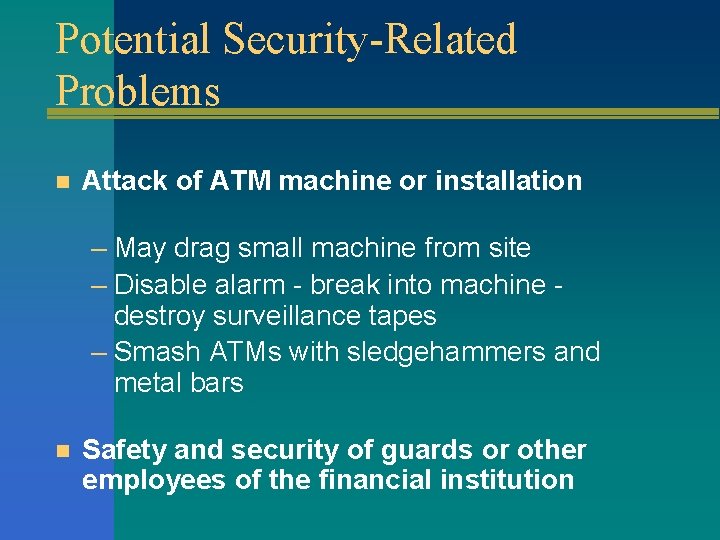 Potential Security-Related Problems

Attack of ATM machine or installation

– May drag small machine from site
– Disable alarm - break into machine - destroy surveillance tapes
– Smash ATMs with sledgehammers and metal bars

Safety and security of guards or other employees of the financial institution